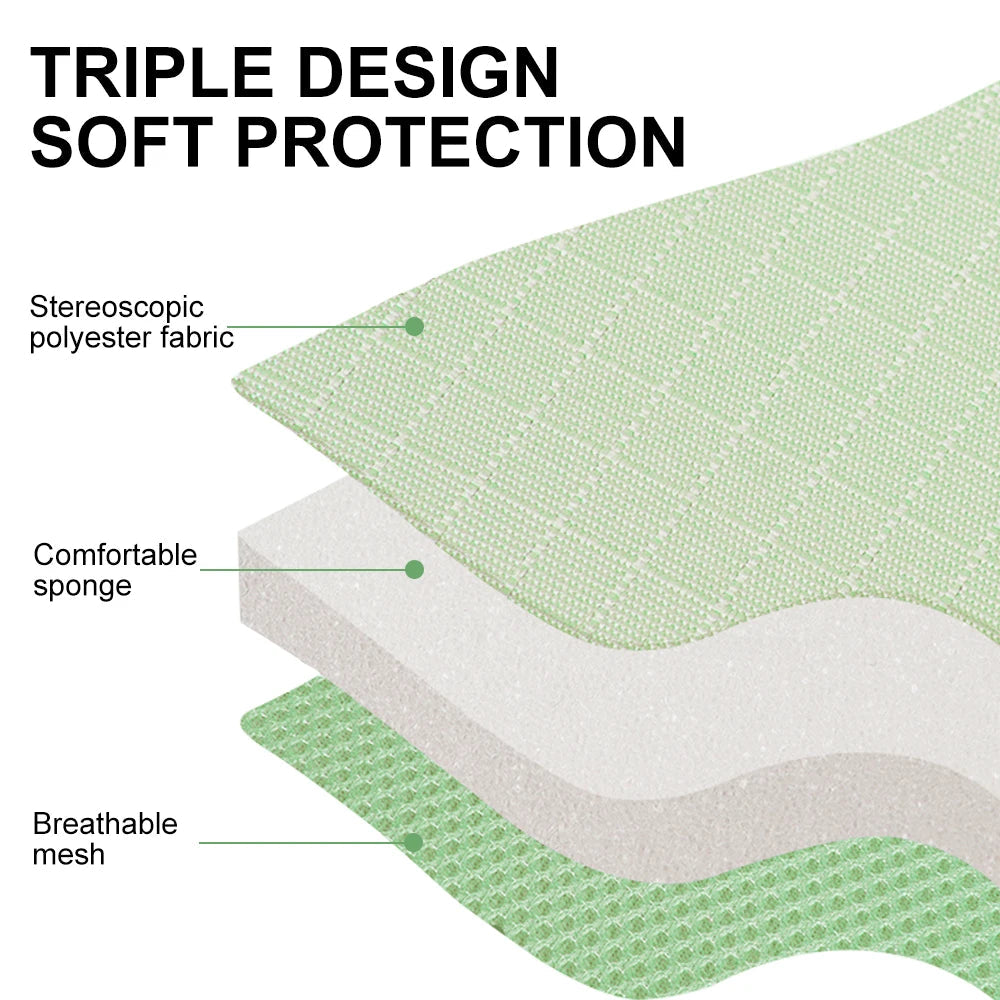 TRIPLE DESIGN
SOFT PROTECTION

Stereoscopic polyester fabric

Comfortable sponge

Breathable mesh